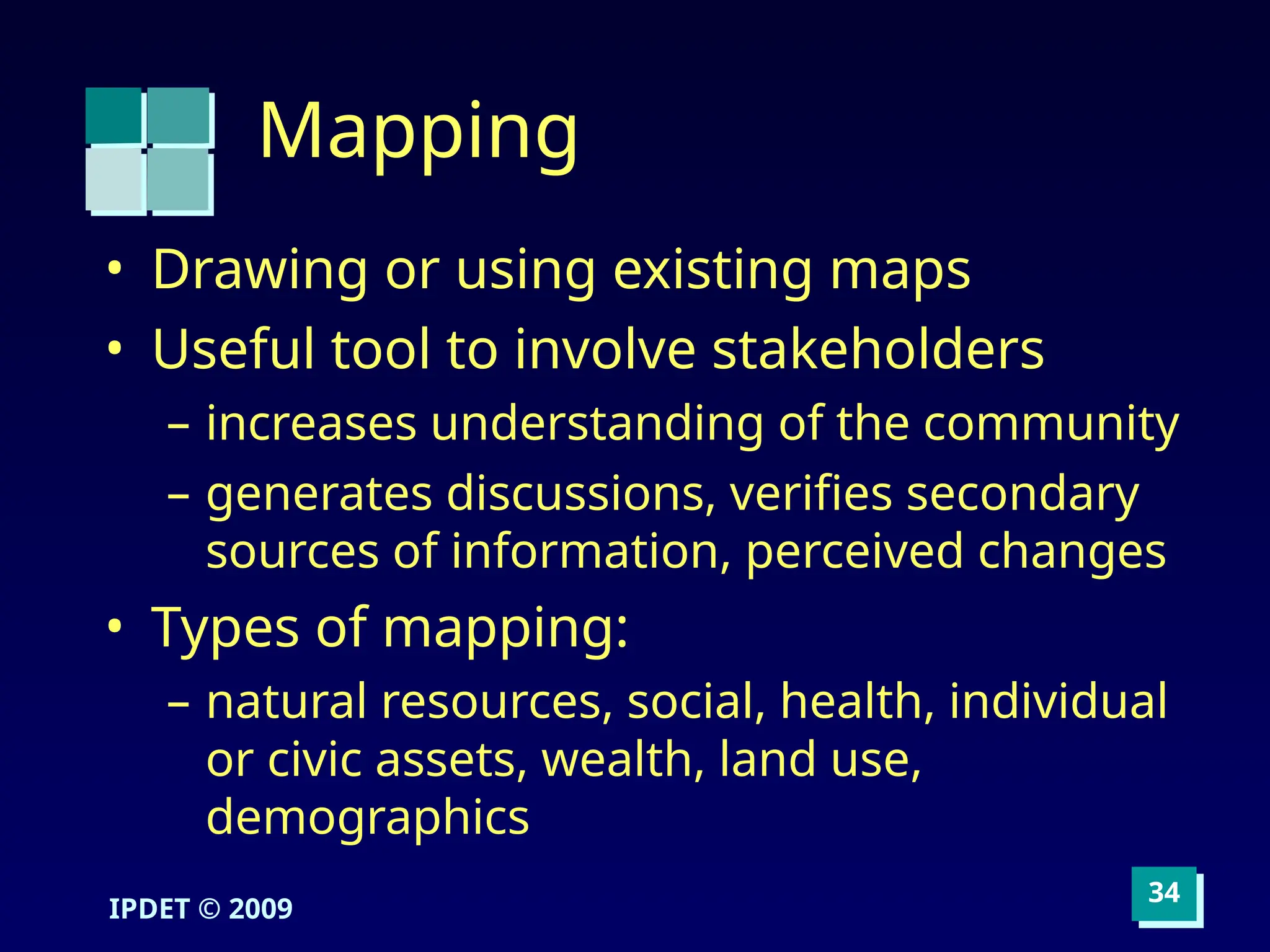 Mapping

• Drawing or using existing maps
• Useful tool to involve stakeholders
– increases understanding of the community
– generates discussions, verifies secondary sources of information, perceived changes
• Types of mapping:
– natural resources, social, health, individual or civic assets, wealth, land use, demographics

IPDET © 2009

34